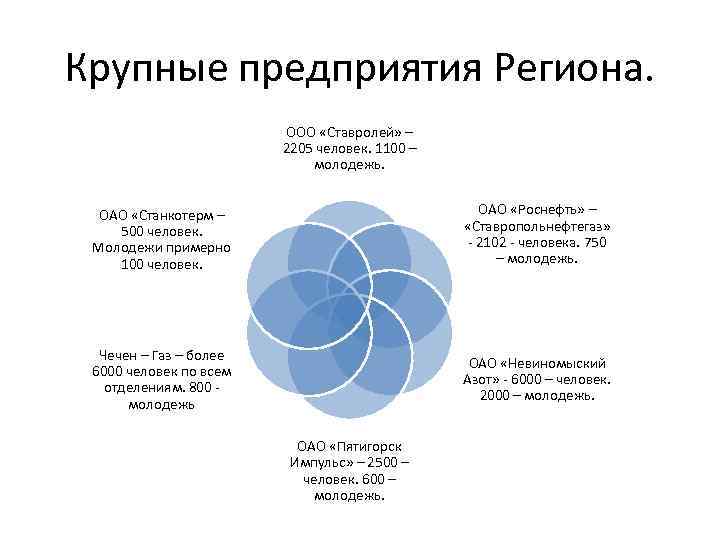 Крупные предприятия Региона.

ООО «Ставролей» – 2205 человек. 1100 – молодежь.

ОАО «Роснефть» – «Ставропольнефтегаз» - 2102 - человека. 750 – молодежь.

ОАО «Невиномыский Азот» - 6000 – человек. 2000 – молодежь.

ОАО «Пятигорск Импульс» – 2500 – человек. 600 – молодежь.

Чечен – Газ – более 6000 человек по всем отделениям. 800 - молодежь

ОАО «Станкотерм – 500 человек. Молодежи примерно 100 человек.